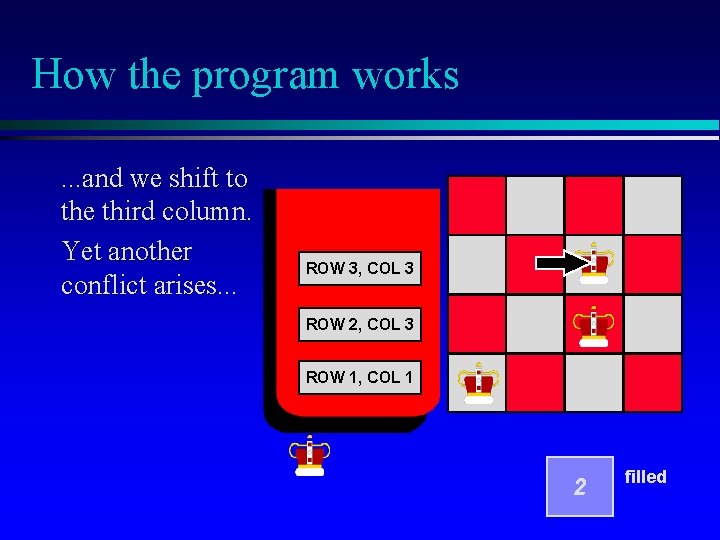 How the program works

...and we shift to the third column.

Yet another conflict arises...

ROW 3, COL 3

ROW 2, COL 3

ROW 1, COL 1

2

filled